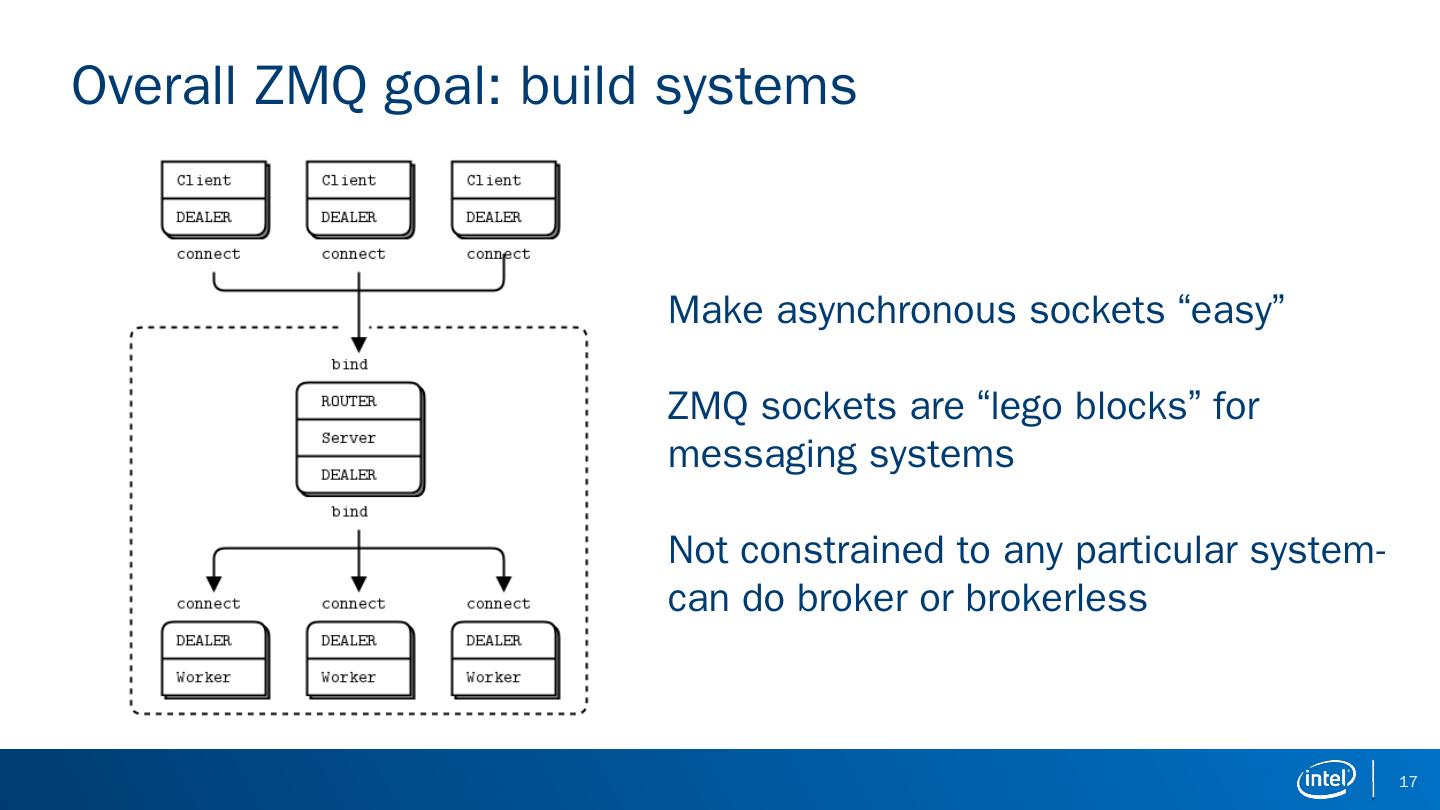 Overall ZMQ goal: build systems

Client
DEALER
connect

Client
DEALER
connect

Client
DEALER
connect

bind
ROUTER
Server
DEALER
bind

connect
DEALER
Worker

connect
DEALER
Worker

connect
DEALER
Worker

Make asynchronous sockets “easy”

ZMQ sockets are “lego blocks” for messaging systems

Not constrained to any particular system- can do broker or brokerless

intel
17